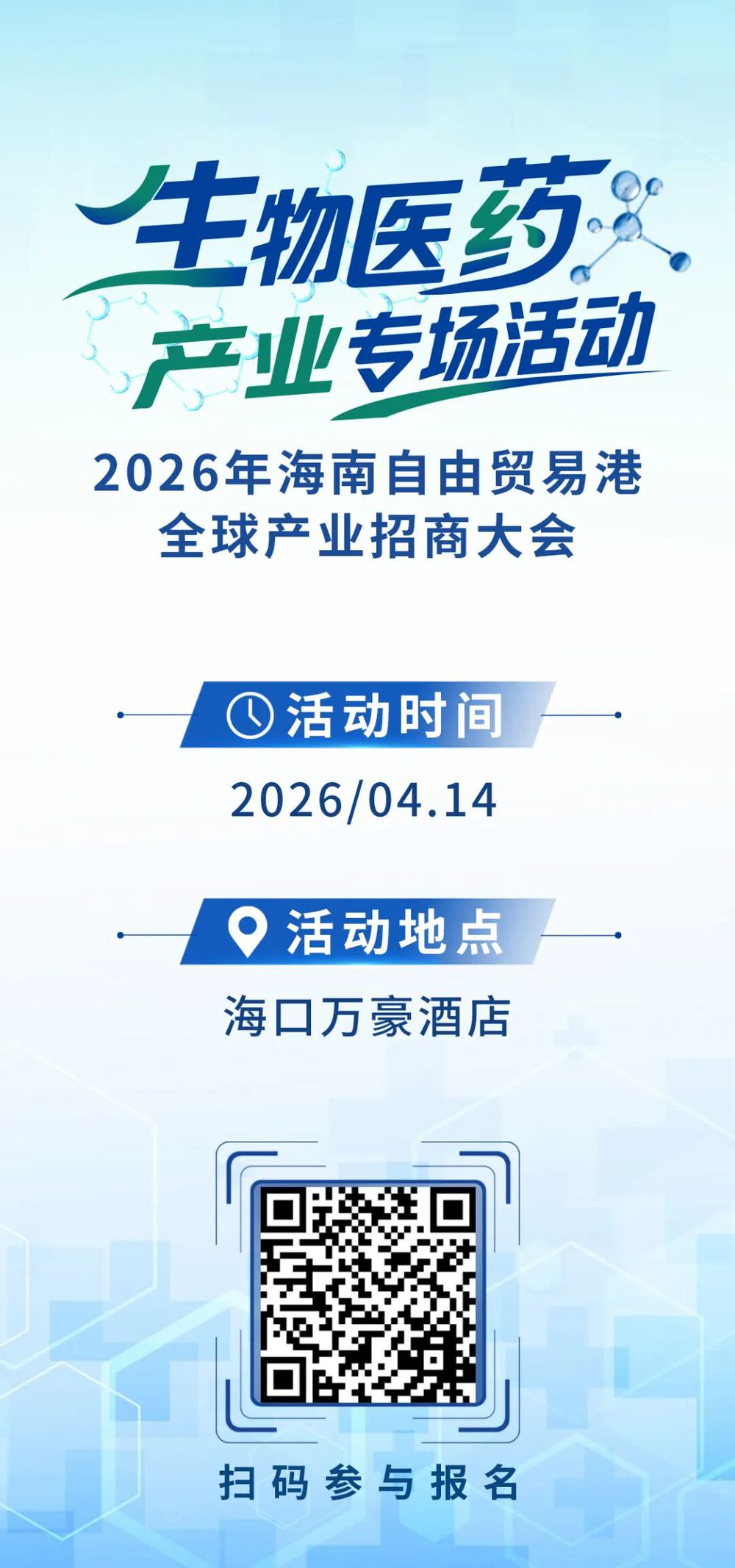 生物医药
产业专场活动

2026年海南自由贸易港
全球产业招商大会

活动时间

2026/04.14

活动地点

海口万豪酒店

扫码参与报名